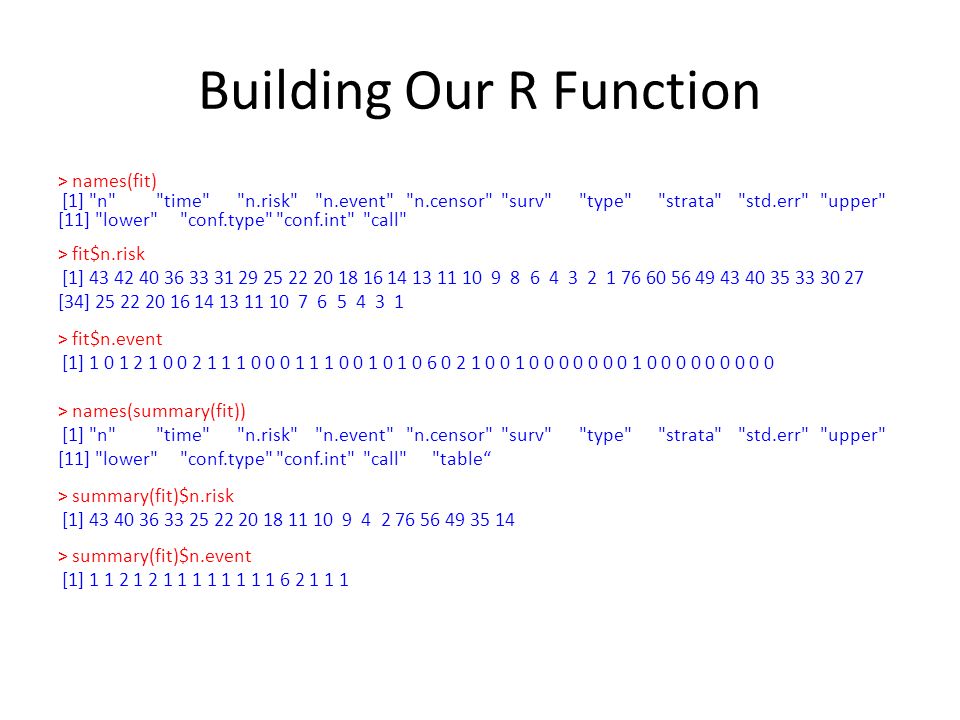 Building Our R Function

> names(fit)
[1] "n" "time" "n.risk" "n.event" "n.censor" "surv" "type" "strata" "std.err" "upper"
[11] "lower" "conf.type" "conf.int" "call"

> fit$n.risk
[1] 43 42 40 36 33 31 29 25 22 20 18 16 14 13 11 10 9 8 6 4 3 2 1 76 60 56 49 43 40 35 33 30 27
[34] 25 22 20 16 14 13 11 10 7 6 5 4 3 1

> fit$n.event
[1] 1 0 1 2 1 0 0 2 1 1 1 0 0 0 1 1 1 0 0 1 0 1 0 6 0 2 1 0 0 1 0 0 0 0 0 0 0 1 0 0 0 0 0 0 0 0 0

> names(summary(fit))
[1] "n" "time" "n.risk" "n.event" "n.censor" "surv" "type" "strata" "std.err" "upper"
[11] "lower" "conf.type" "conf.int" "call" "table“

> summary(fit)$n.risk
[1] 43 40 36 33 25 22 20 18 11 10 9 4 2 76 56 49 35 14

> summary(fit)$n.event
[1] 1 1 2 1 2 1 1 1 1 1 1 1 1 6 2 1 1 1